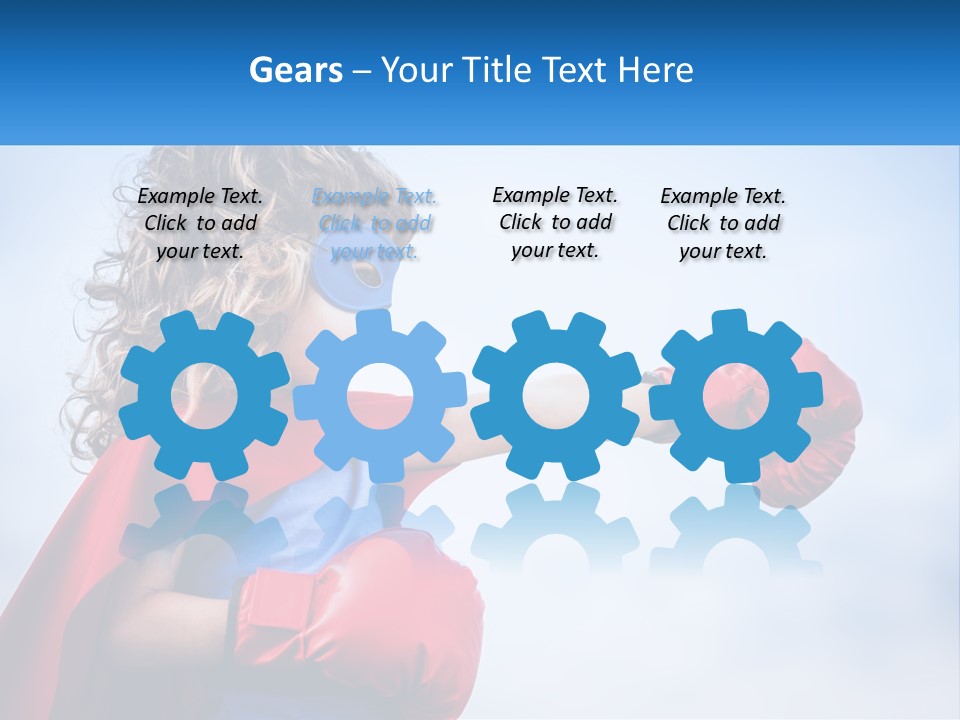 Gears – Your Title Text Here

Example Text. Click to add your text.

Example Text. Click to add your text.

Example Text. Click to add your text.

Example Text. Click to add your text.